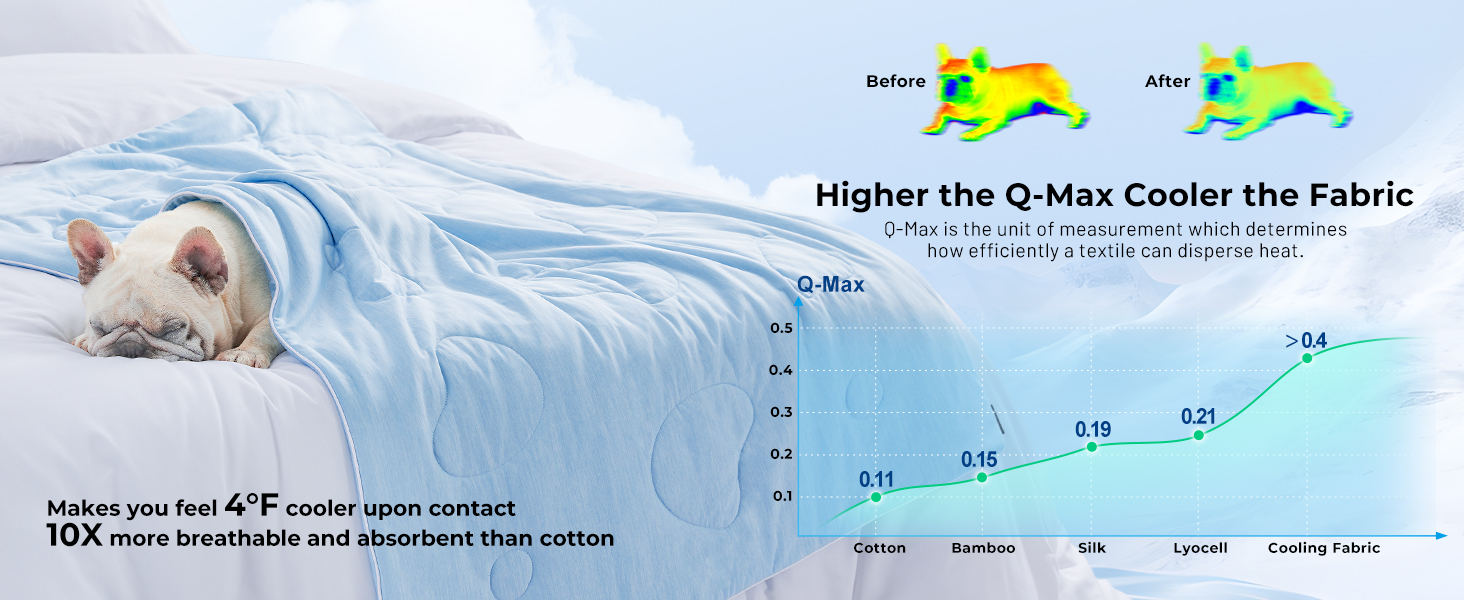 Before

After

Higher the Q-Max Cooler the Fabric

Q-Max is the unit of measurement which determines how efficiently a textile can disperse heat.

Q-Max

0.5
0.4
0.3
0.2
0.1

0.11
0.15
0.19
0.21
>0.4

Cotton
Bamboo
Silk
Lyocell
Cooling Fabric

Makes you feel 4°F cooler upon contact
10X more breathable and absorbent than cotton